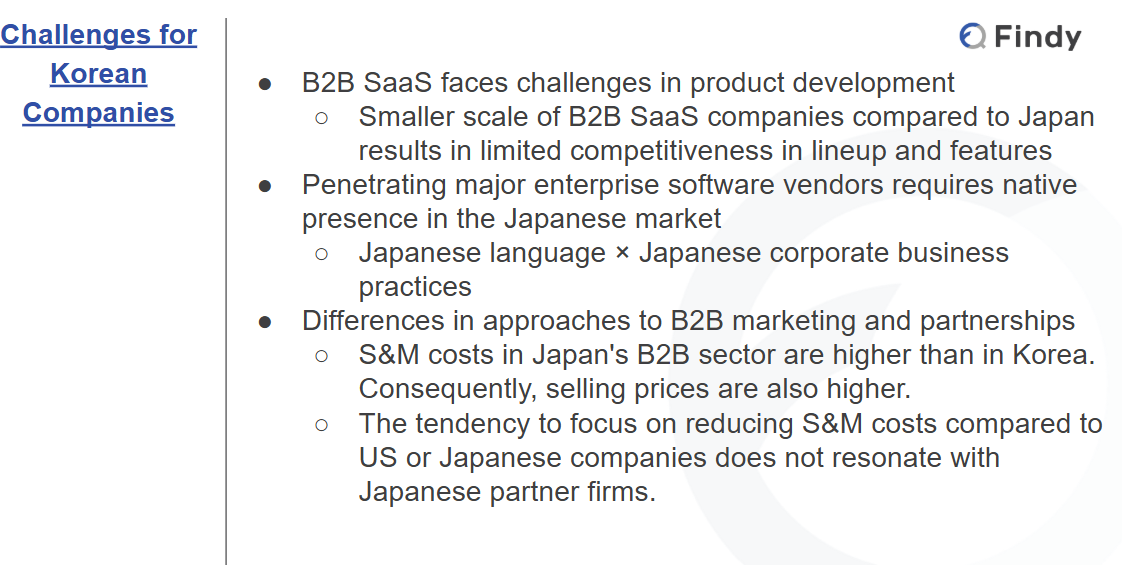 Challenges for Korean Companies

Findy

● B2B SaaS faces challenges in product development
○ Smaller scale of B2B SaaS companies compared to Japan results in limited competitiveness in lineup and features
● Penetrating major enterprise software vendors requires native presence in the Japanese market
○ Japanese language × Japanese corporate business practices
● Differences in approaches to B2B marketing and partnerships
○ S&M costs in Japan's B2B sector are higher than in Korea. Consequently, selling prices are also higher.
○ The tendency to focus on reducing S&M costs compared to US or Japanese companies does not resonate with Japanese partner firms.